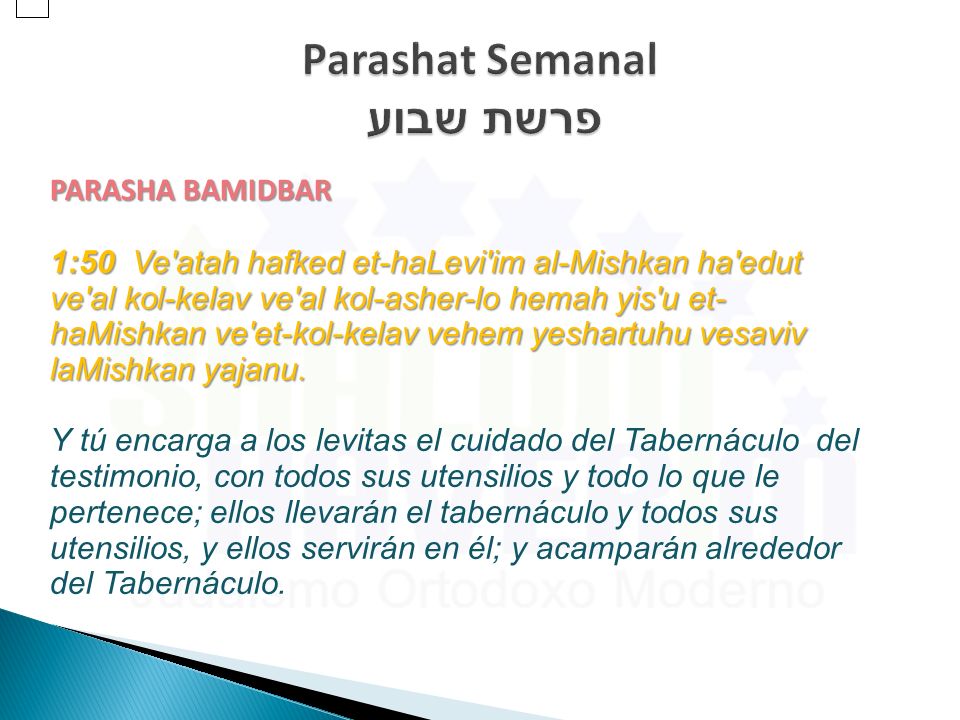 Parashat Semanal
פרשת שבוע

PARASHA BAMIDBAR

1:50 Ve'atah hafked et-haLevi'im al-Mishkan ha'edut ve'al kol-kelav ve'al kol-asher-lo hemah yis'u et-haMishkan ve'et-kol-kelav vehem yeshartuhu vesaviv laMishkan yajanu.

Y tú encarga a los levitas el cuidado del Tabernáculo del testimonio, con todos sus utensilios y todo lo que le pertenece; ellos llevarán el tabernáculo y todos sus utensilios, y ellos servirán en él; y acamparán alrededor del Tabernáculo.

Judaísmo Ortodoxo Moderno